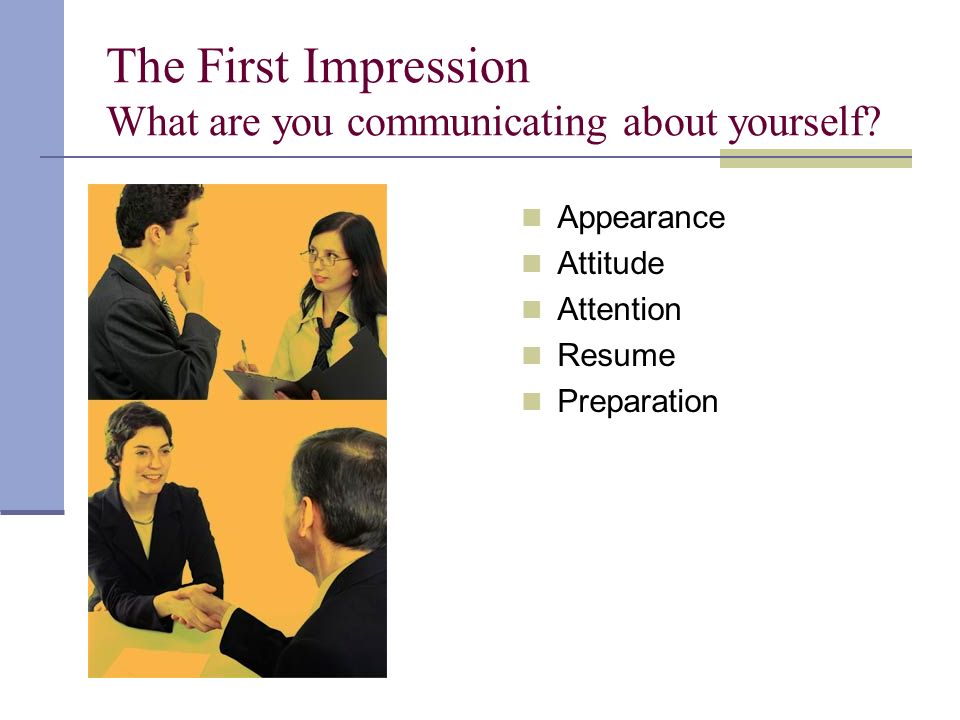 The First Impression
What are you communicating about yourself?

- Appearance
- Attitude
- Attention
- Resume
- Preparation